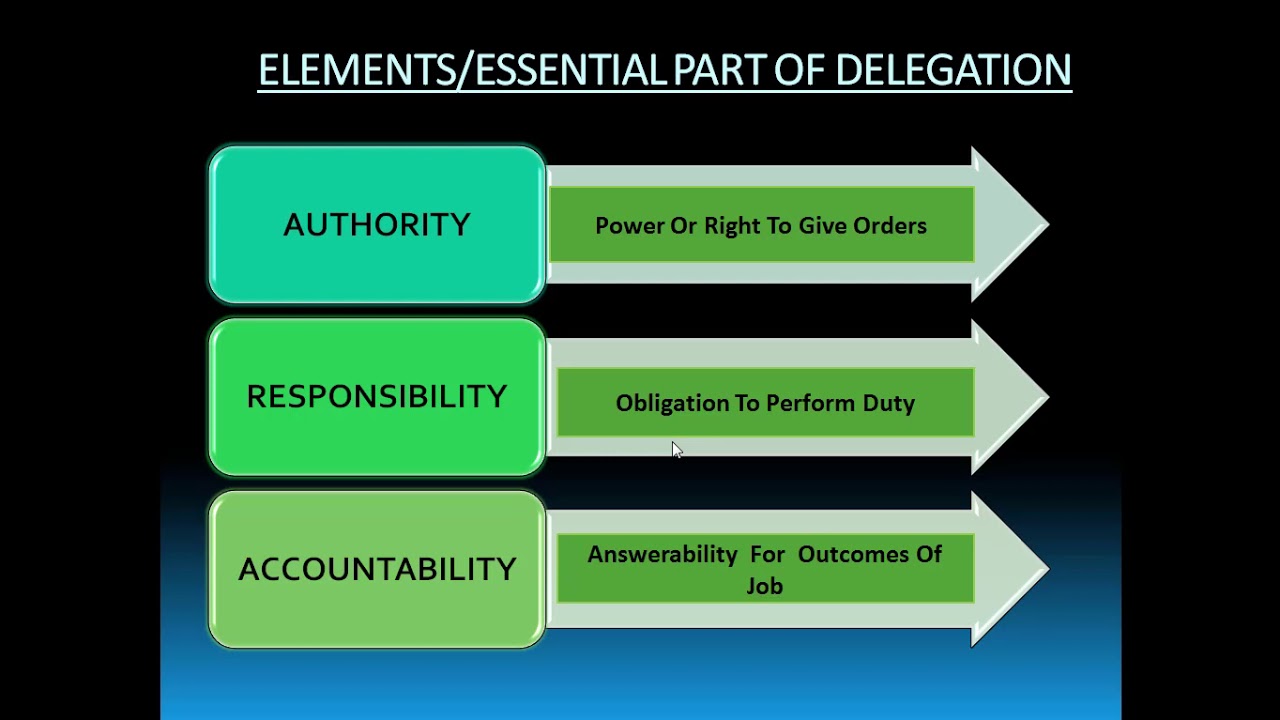 ELEMENTS/ESSENTIAL PART OF DELEGATION

AUTHORITY

Power Or Right To Give Orders

RESPONSIBILITY

Obligation To Perform Duty

ACCOUNTABILITY

Answerability For Outcomes Of Job